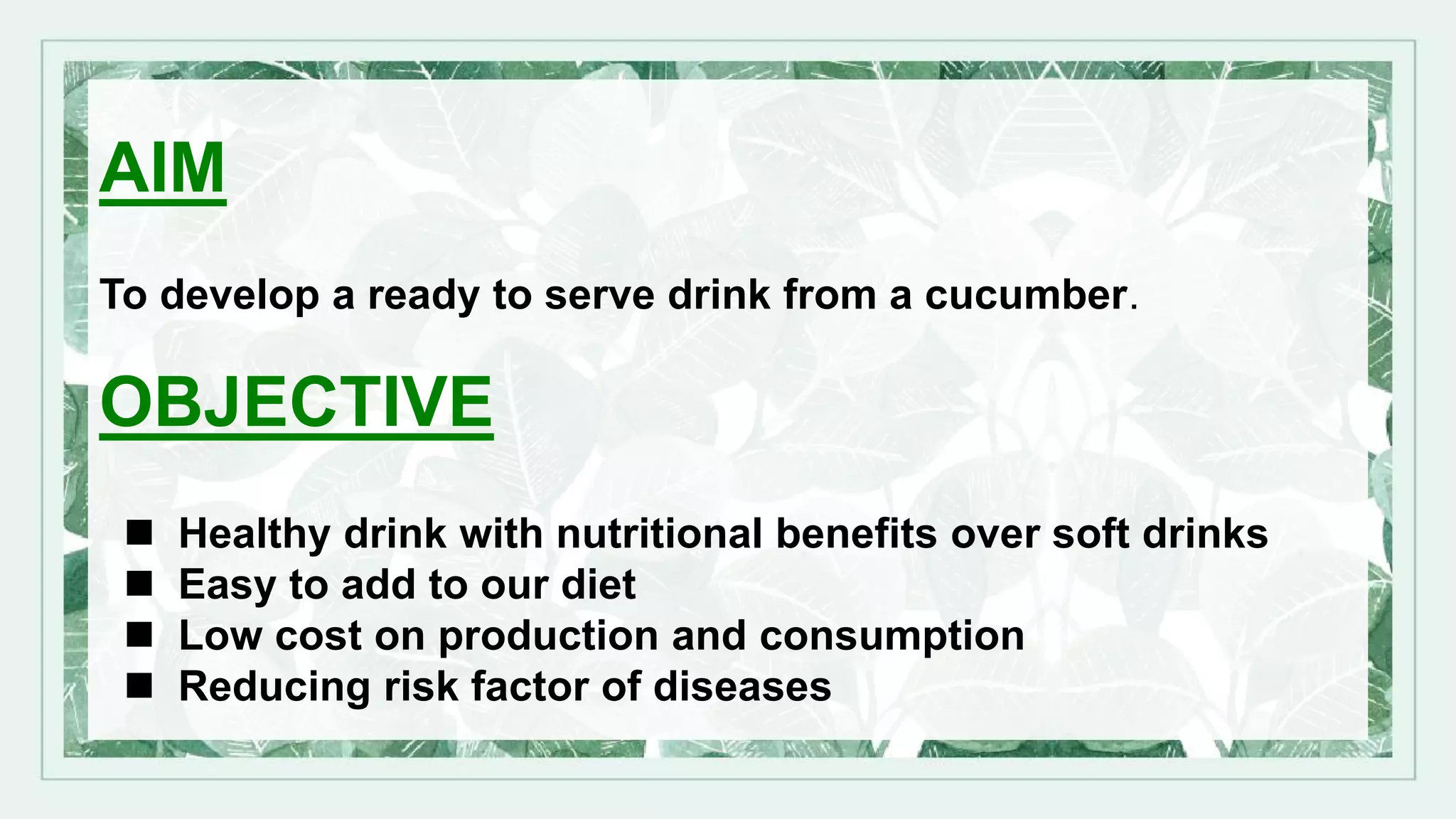 AIM

To develop a ready to serve drink from a cucumber.

OBJECTIVE

■ Healthy drink with nutritional benefits over soft drinks
■ Easy to add to our diet
■ Low cost on production and consumption
■ Reducing risk factor of diseases